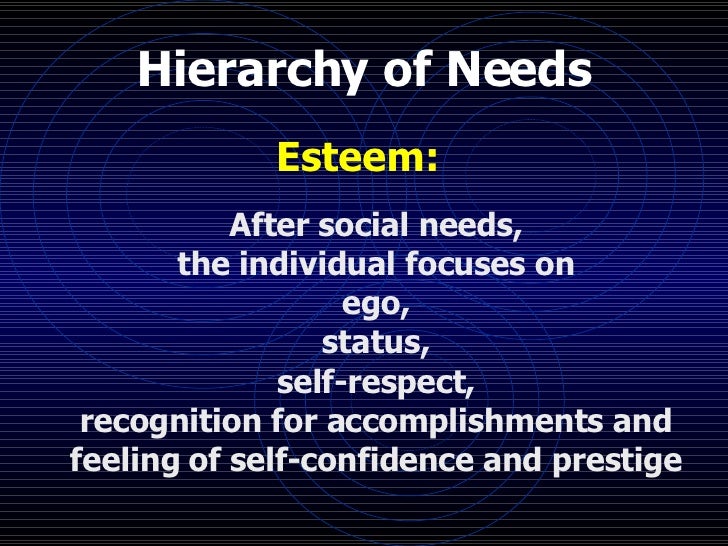 Hierarchy of Needs

Esteem:

After social needs,
the individual focuses on
ego,
status,
self-respect,
recognition for accomplishments and
feeling of self-confidence and prestige